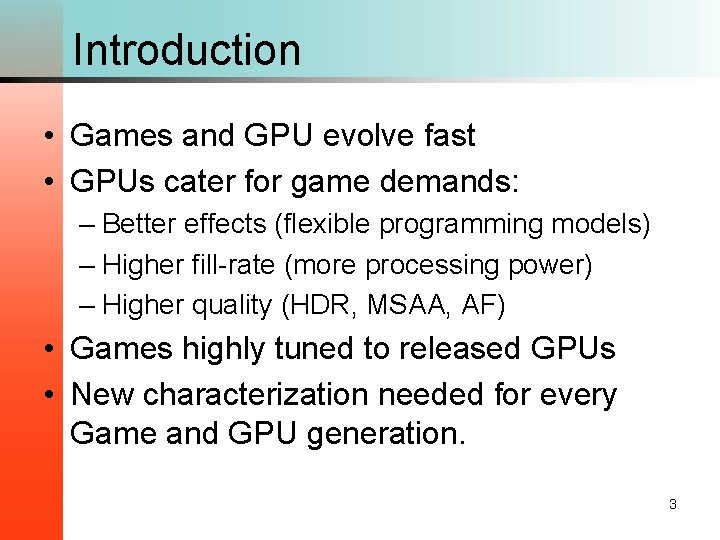 Introduction

• Games and GPU evolve fast
• GPUs cater for game demands:
– Better effects (flexible programming models)
– Higher fill-rate (more processing power)
– Higher quality (HDR, MSAA, AF)
• Games highly tuned to released GPUs
• New characterization needed for every Game and GPU generation.

3